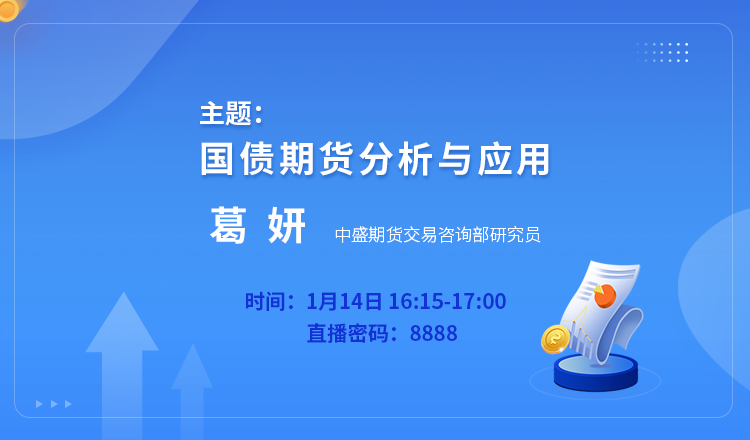 主题：
国债期货分析与应用

葛 妍 中盛期货交易咨询部研究员

时间：1月14日 16:15-17:00
直播密码：8888